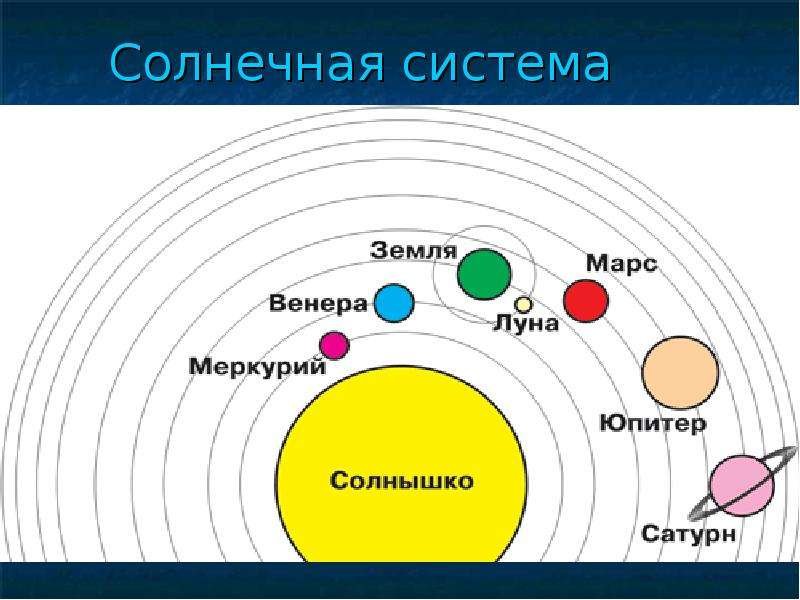 Солнечная система

Земля
Марс
Венера
Луна
Меркурий
Юпитер
Солнышко
Сатурн